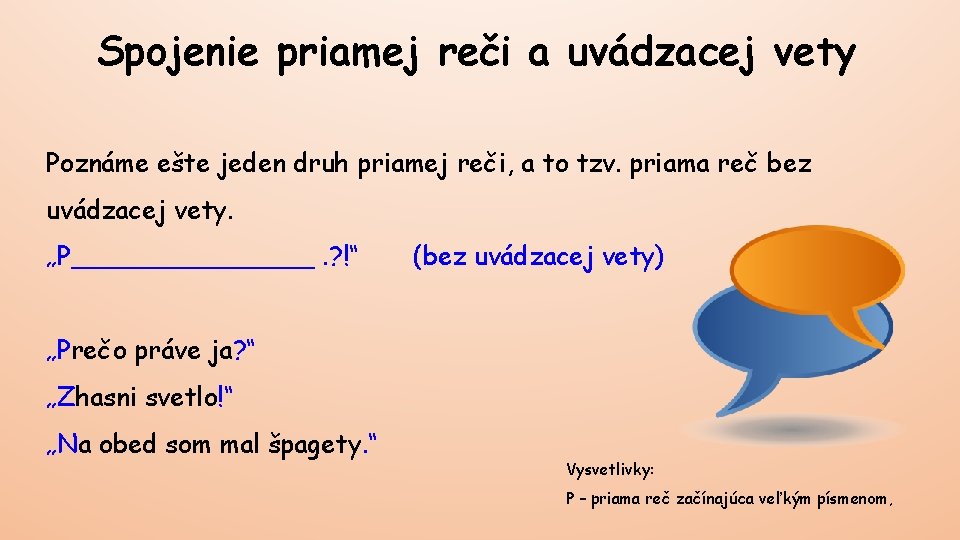 Spojenie priamej reči a uvádzacej vety

Poznáme ešte jeden druh priamej reči, a to tzv. priama reč bez uvádzacej vety.

„P________________ .?!“ (bez uvádzacej vety)

„Prečo práve ja?“

„Zhasni svetlo!“

„Na obed som mal špagety.“

Vysvetlivky:
P – priama reč začínajúca veľkým písmenom,